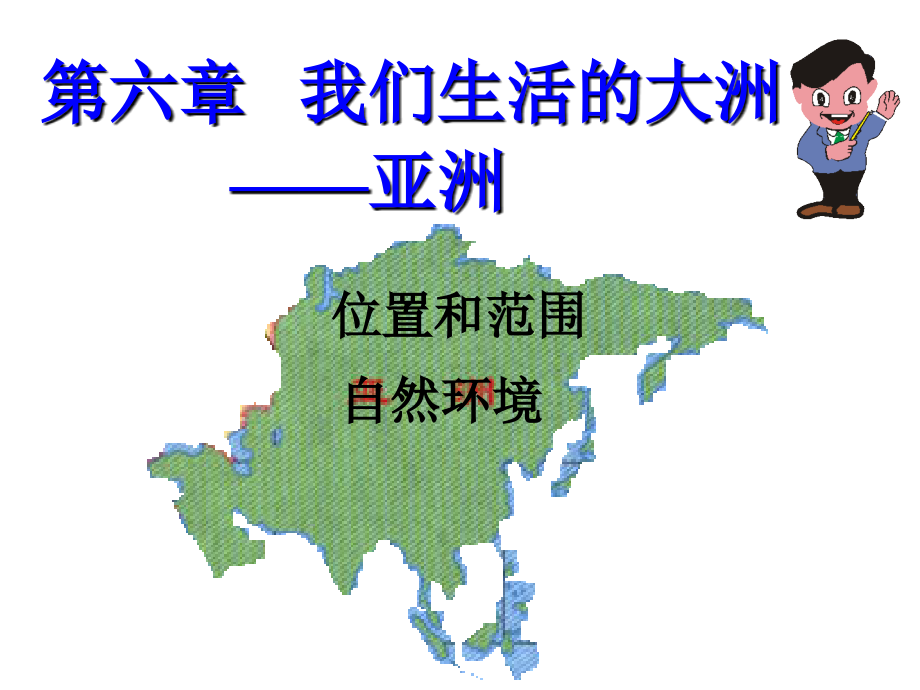 第六章　我们生活的大洲
——亚洲

位置和范围

自然环境